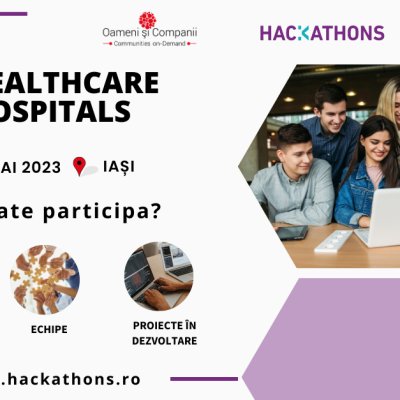 Oameni și Companii
Communities on-Demand

HACKATHONS

EALTHCARE
OSPITALS

AI 2023 IAȘI

ate participa?

ECHIPE

PROIECTE ÎN DEZVOLTARE

.hackathons.ro